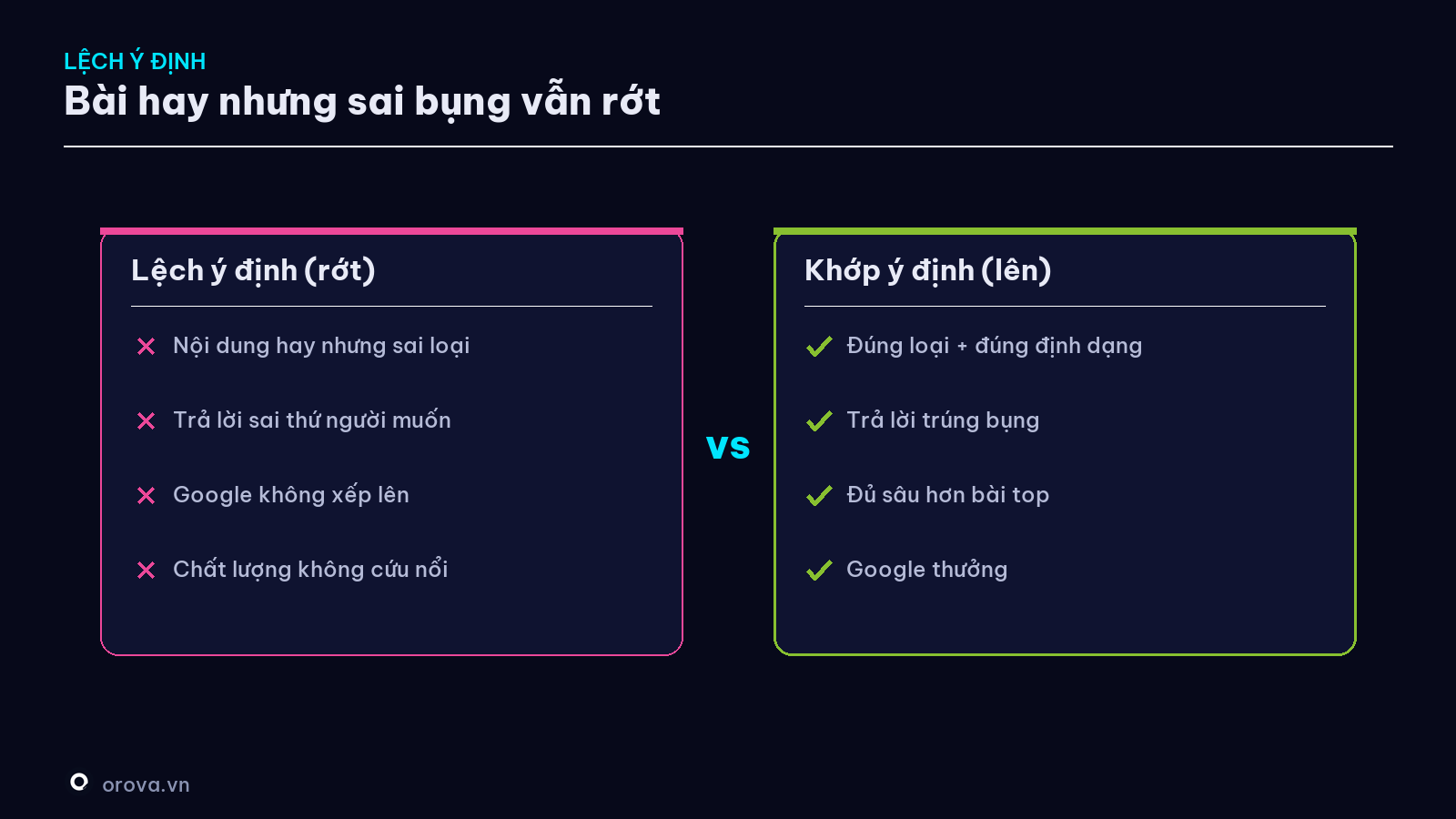 LỆCH Ý ĐỊNH
Bài hay nhưng sai bụng vẫn rớt

Lệch ý định (rớt)

Nội dung hay nhưng sai loại

Trả lời sai thứ người muốn

Google không xếp lên

Chất lượng không cứu nổi

vs

Khớp ý định (lên)

Đúng loại + đúng định dạng

Trả lời trúng bụng

Đủ sâu hơn bài top

Google thưởng

orova.vn